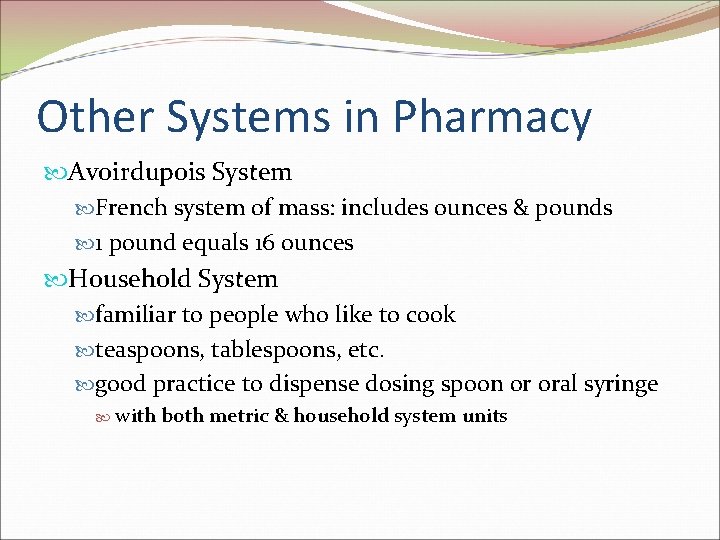 Other Systems in Pharmacy

Avoirdupois System

French system of mass: includes ounces & pounds

1 pound equals 16 ounces

Household System

familiar to people who like to cook

teaspoons, tablespoons, etc.

good practice to dispense dosing spoon or oral syringe

with both metric & household system units